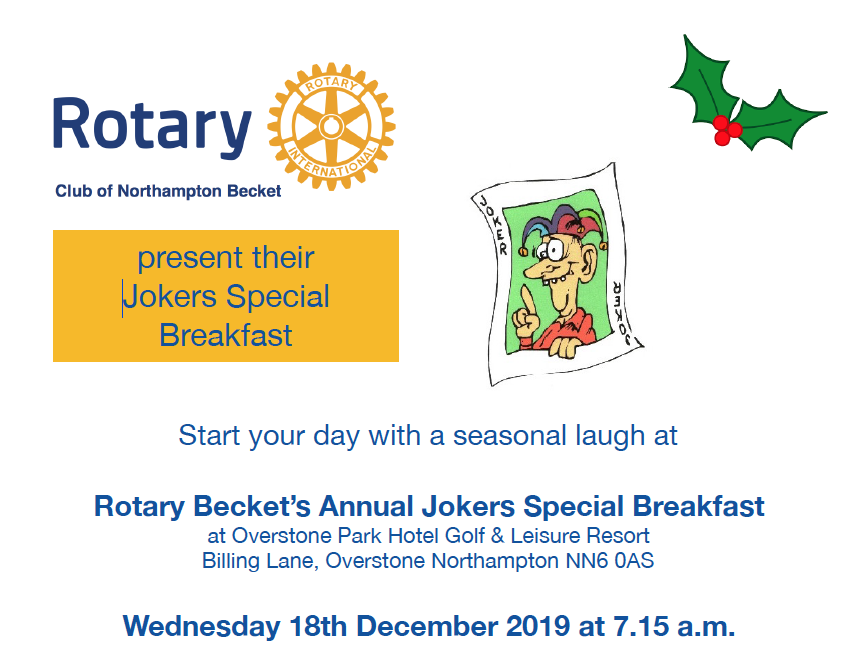 Rotary

ROTARY INTERNATIONAL

Club of Northampton Becket

present their
Jokers Special
Breakfast

JOKER

JOKER

Start your day with a seasonal laugh at

Rotary Becket's Annual Jokers Special Breakfast
at Overstone Park Hotel Golf & Leisure Resort
Billing Lane, Overstone Northampton NN6 0AS

Wednesday 18th December 2019 at 7.15 a.m.